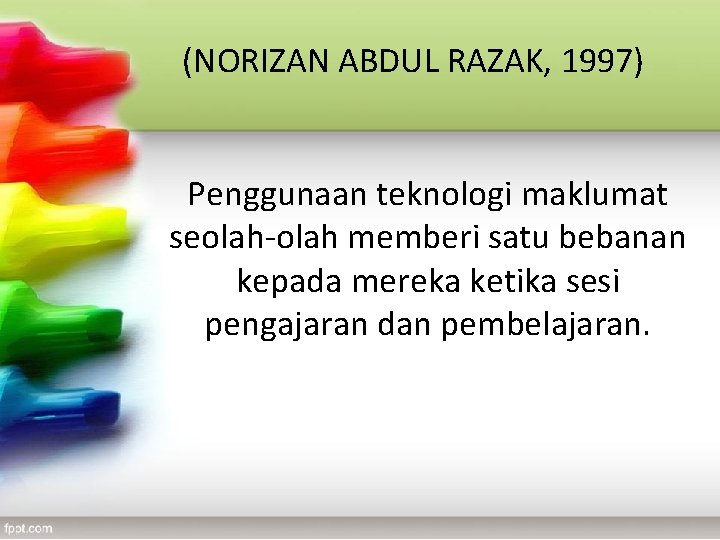 (NORIZAN ABDUL RAZAK, 1997)

Penggunaan teknologi maklumat seolah-olah memberi satu bebanan kepada mereka ketika sesi pengajaran dan pembelajaran.

fppt.com